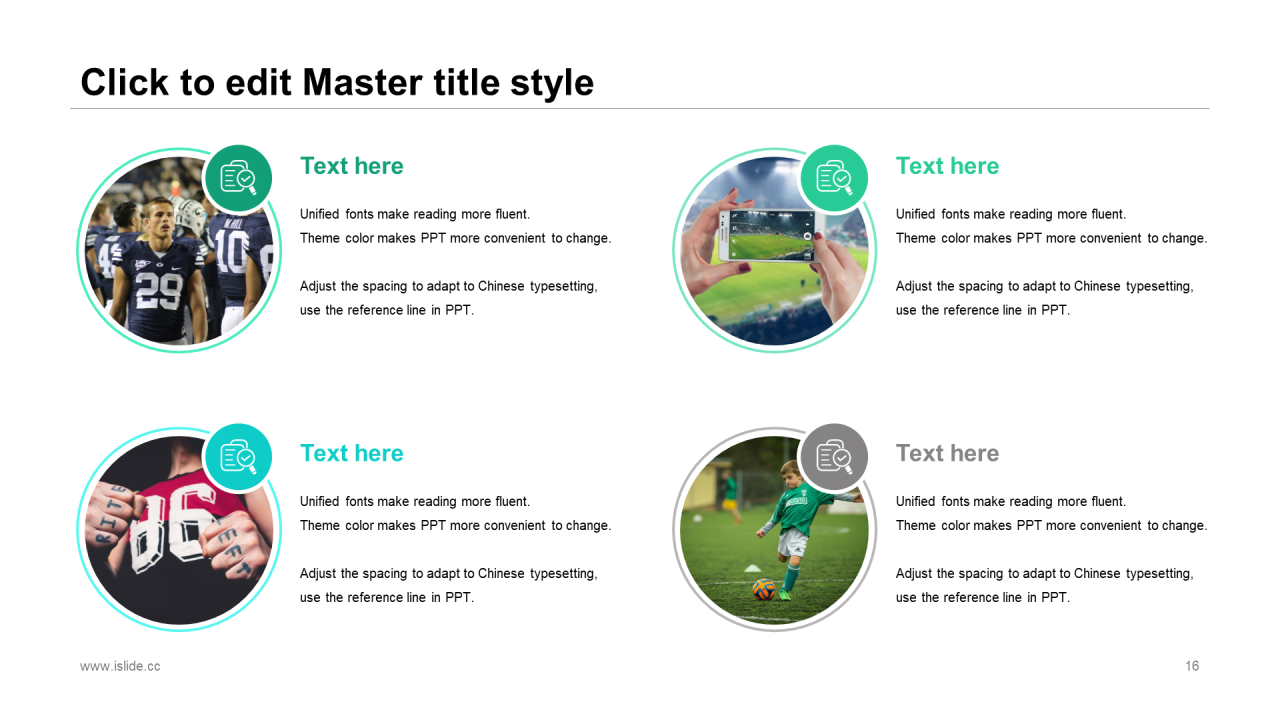 Click to edit Master title style

Text here

Unified fonts make reading more fluent.
Theme color makes PPT more convenient to change.

Adjust the spacing to adapt to Chinese typesetting, use the reference line in PPT.

Text here

Unified fonts make reading more fluent.
Theme color makes PPT more convenient to change.

Adjust the spacing to adapt to Chinese typesetting, use the reference line in PPT.

Text here

Unified fonts make reading more fluent.
Theme color makes PPT more convenient to change.

Adjust the spacing to adapt to Chinese typesetting, use the reference line in PPT.

Text here

Unified fonts make reading more fluent.
Theme color makes PPT more convenient to change.

Adjust the spacing to adapt to Chinese typesetting, use the reference line in PPT.

www.islide.cc

16